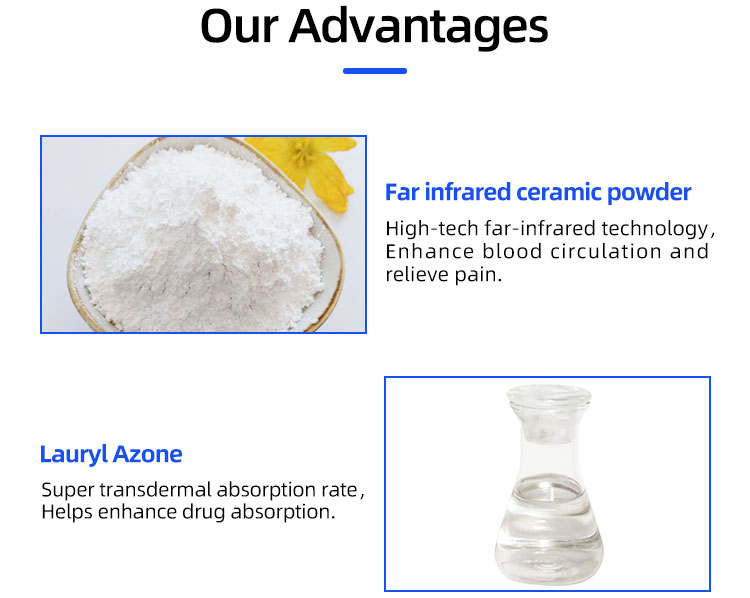 Our Advantages

Far infrared ceramic powder

High-tech far-infrared technology, Enhance blood circulation and relieve pain.

Lauryl Azone

Super transdermal absorption rate, Helps enhance drug absorption.